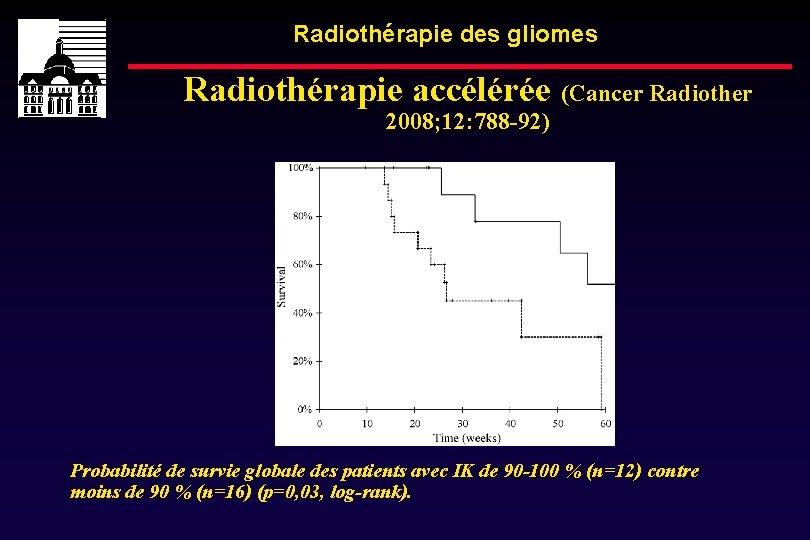 Radiothérapie des gliomes

Radiothérapie accélérée (Cancer Radiother 2008;12:788-92)

100%
80%
60%
40%
20%
0%
Survival
0 10 20 30 40 50 60
Time (weeks)

Probabilité de survie globale des patients avec IK de 90-100 % (n=12) contre moins de 90 % (n=16) (p=0,03, log-rank).